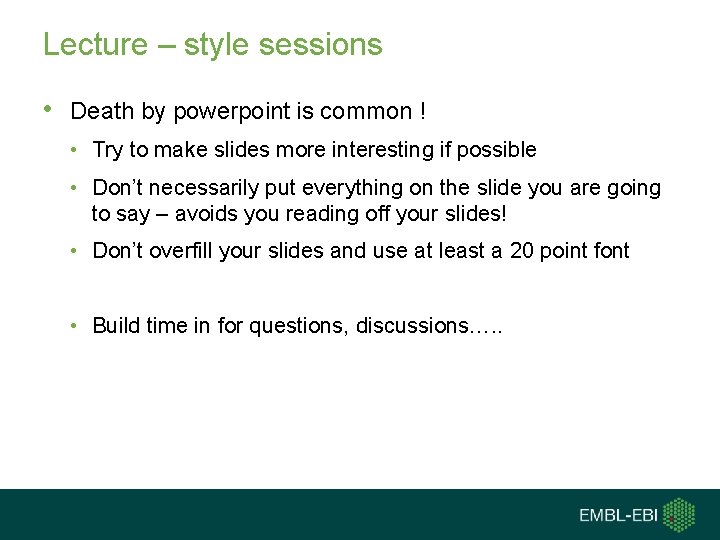 Lecture – style sessions

• Death by powerpoint is common !

• Try to make slides more interesting if possible

• Don’t necessarily put everything on the slide you are going to say – avoids you reading off your slides!

• Don’t overfill your slides and use at least a 20 point font

• Build time in for questions, discussions…..

EMBL-EBI